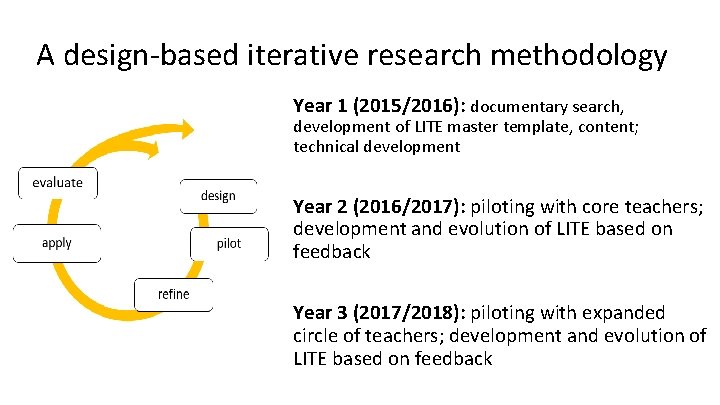 A design-based iterative research methodology

evaluate

design

apply

pilot

refine

Year 1 (2015/2016): documentary search, development of LITE master template, content; technical development

Year 2 (2016/2017): piloting with core teachers; development and evolution of LITE based on feedback

Year 3 (2017/2018): piloting with expanded circle of teachers; development and evolution of LITE based on feedback